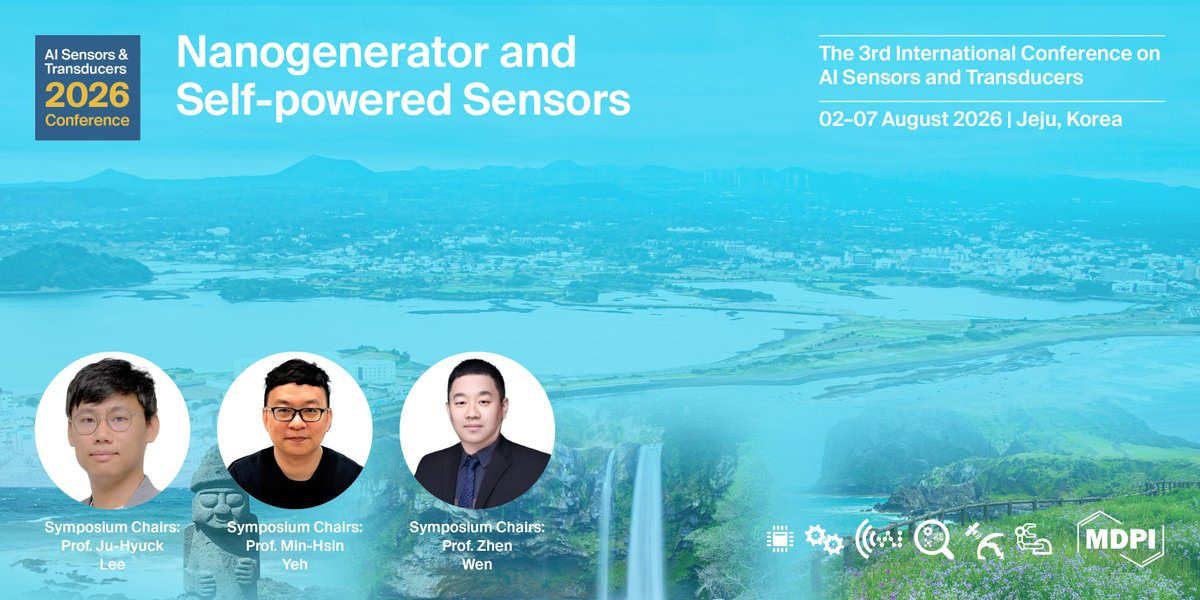 AI Sensors & Transducers
2026
Conference

Nanogenerator and Self-powered Sensors

The 3rd International Conference on AI Sensors and Transducers

02–07 August 2026 | Jeju, Korea

Symposium Chairs:
Prof. Ju-Hyuck Lee

Symposium Chairs:
Prof. Min-Hsin Yeh

Symposium Chairs:
Prof. Zhen Wen

MDPI